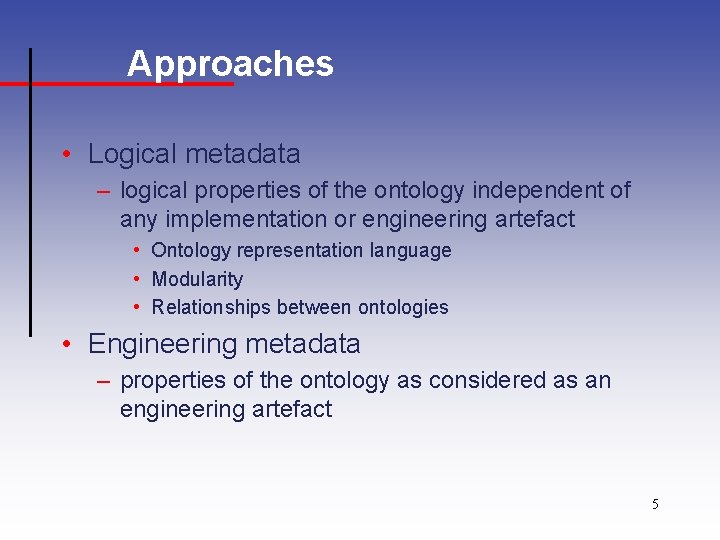 Approaches

• Logical metadata
– logical properties of the ontology independent of any implementation or engineering artefact
• Ontology representation language
• Modularity
• Relationships between ontologies
• Engineering metadata
– properties of the ontology as considered as an engineering artefact

5